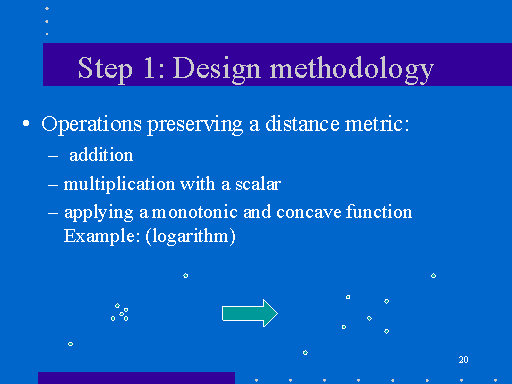 Step 1: Design methodology

• Operations preserving a distance metric:
– addition
– multiplication with a scalar
– applying a monotonic and concave function
Example: (logarithm)

20